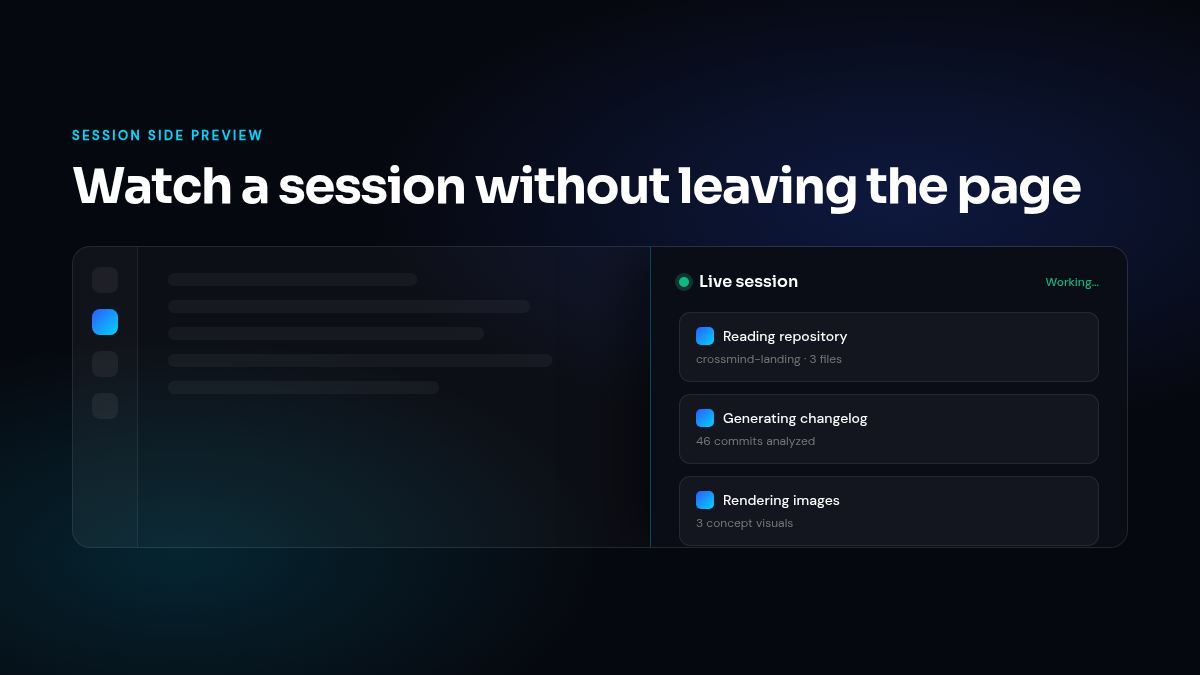 SESSION SIDE PREVIEW

Watch a session without leaving the page

Live session

Working...

Reading repository

crossmind-landing · 3 files

Generating changelog

46 commits analyzed

Rendering images

3 concept visuals